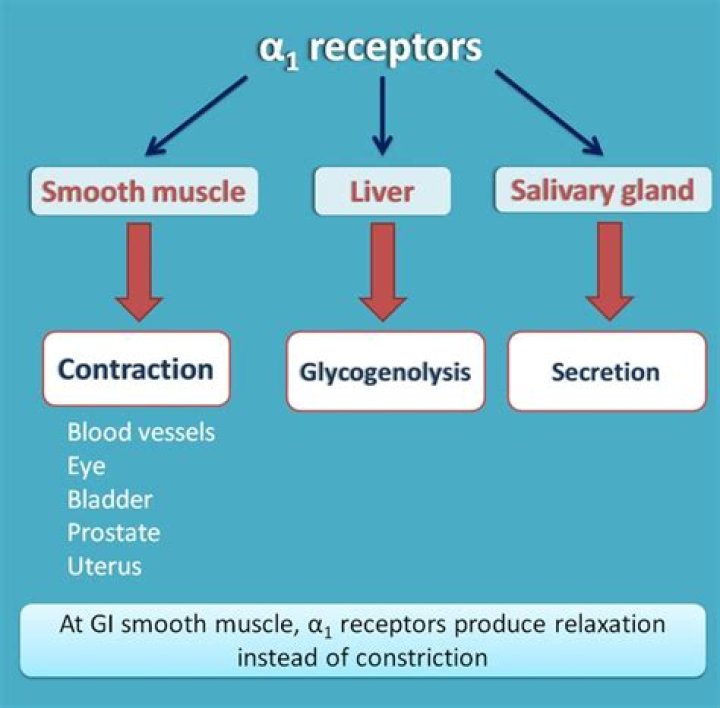 $\alpha_1$ receptors

Smooth muscle

Liver

Salivary gland

Contraction

Glycogenolysis

Secretion

Blood vessels
Eye
Bladder
Prostate
Uterus

At GI smooth muscle, $\alpha_1$ receptors produce relaxation instead of constriction